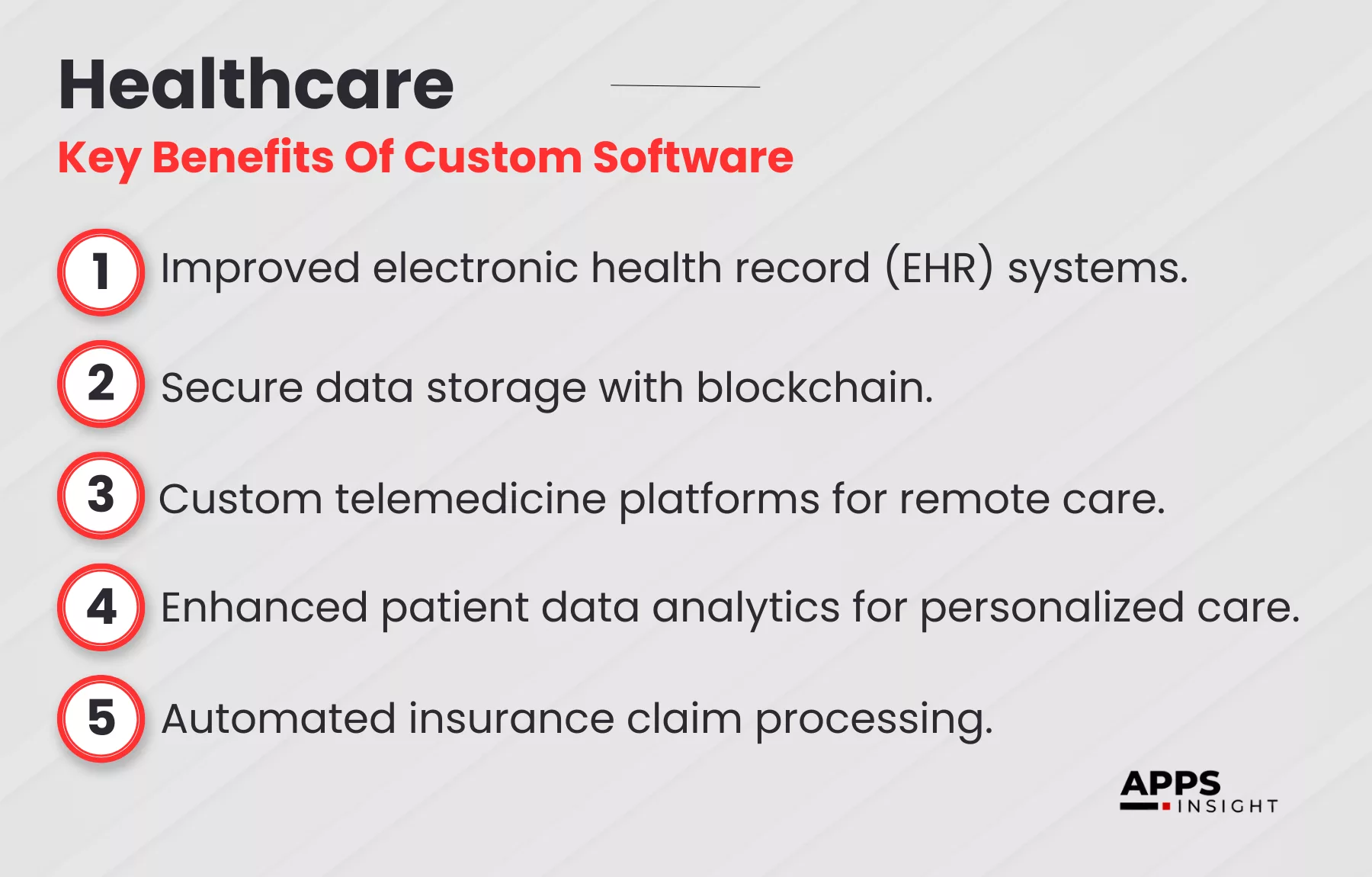 Healthcare
Key Benefits Of Custom Software

1 Improved electronic health record (EHR) systems.

2 Secure data storage with blockchain.

3 Custom telemedicine platforms for remote care.

4 Enhanced patient data analytics for personalized care.

5 Automated insurance claim processing.

APPS INSIGHT